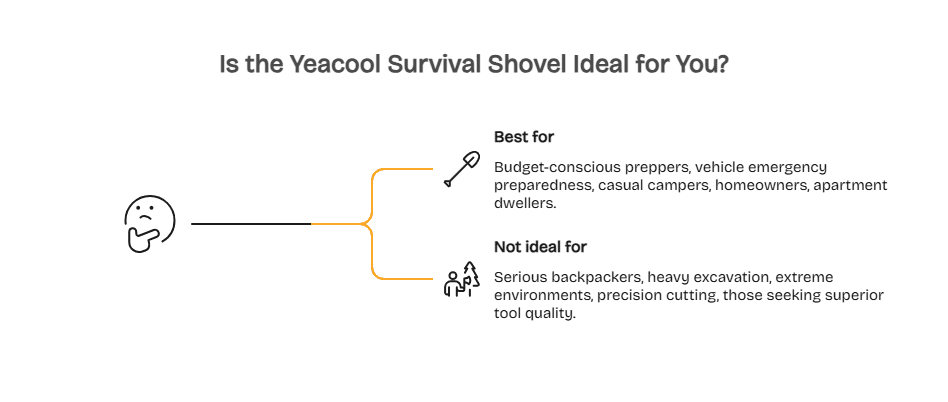 Is the Yeacool Survival Shovel Ideal for You?

Best for

Budget-conscious preppers, vehicle emergency preparedness, casual campers, homeowners, apartment dwellers.

Not ideal for

Serious backpackers, heavy excavation, extreme environments, precision cutting, those seeking superior tool quality.